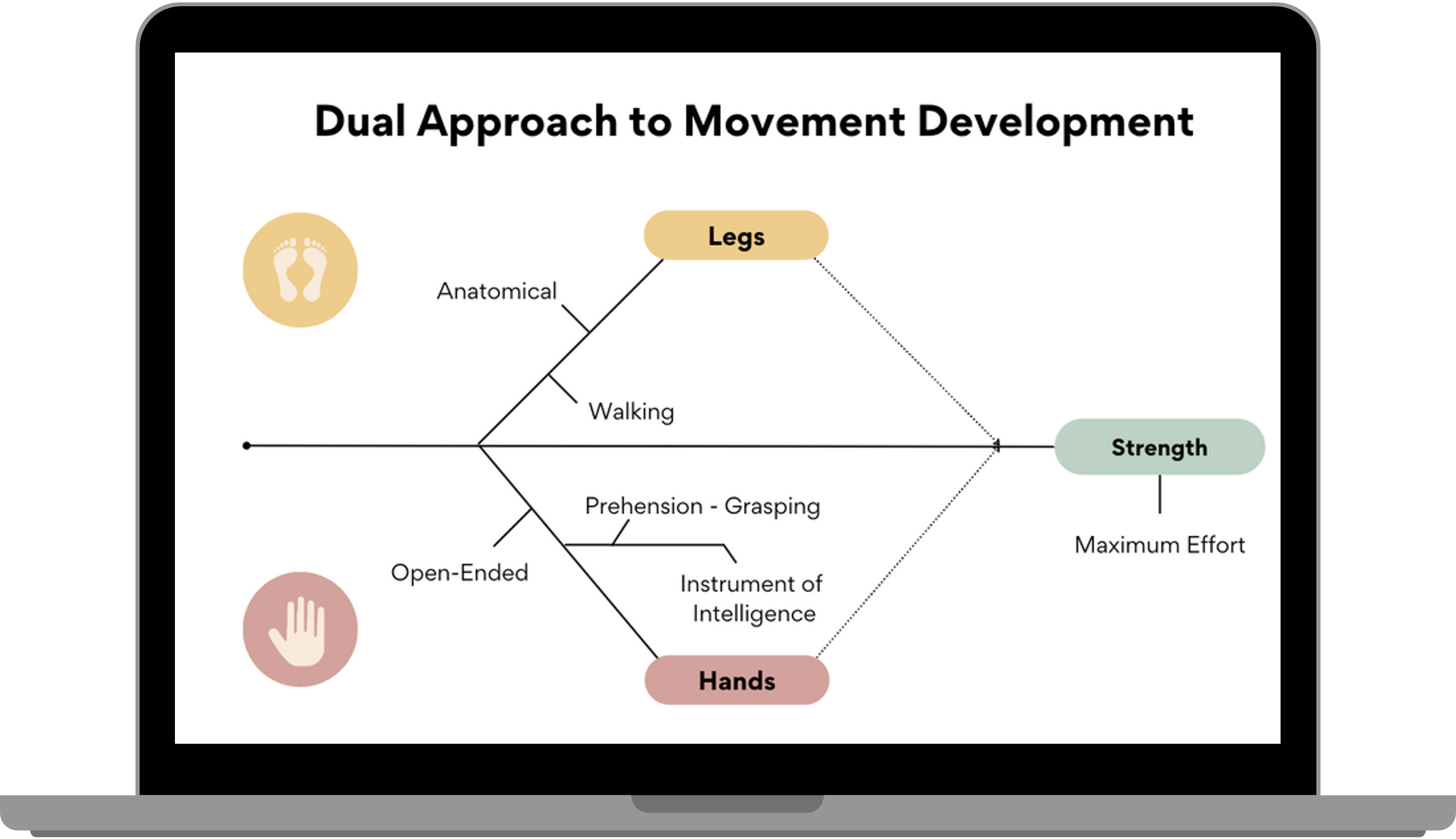 Dual Approach to Movement Development

Legs

Anatomical

Walking

Strength

Maximum Effort

Prehension - Grasping

Open-Ended

Instrument of Intelligence

Hands